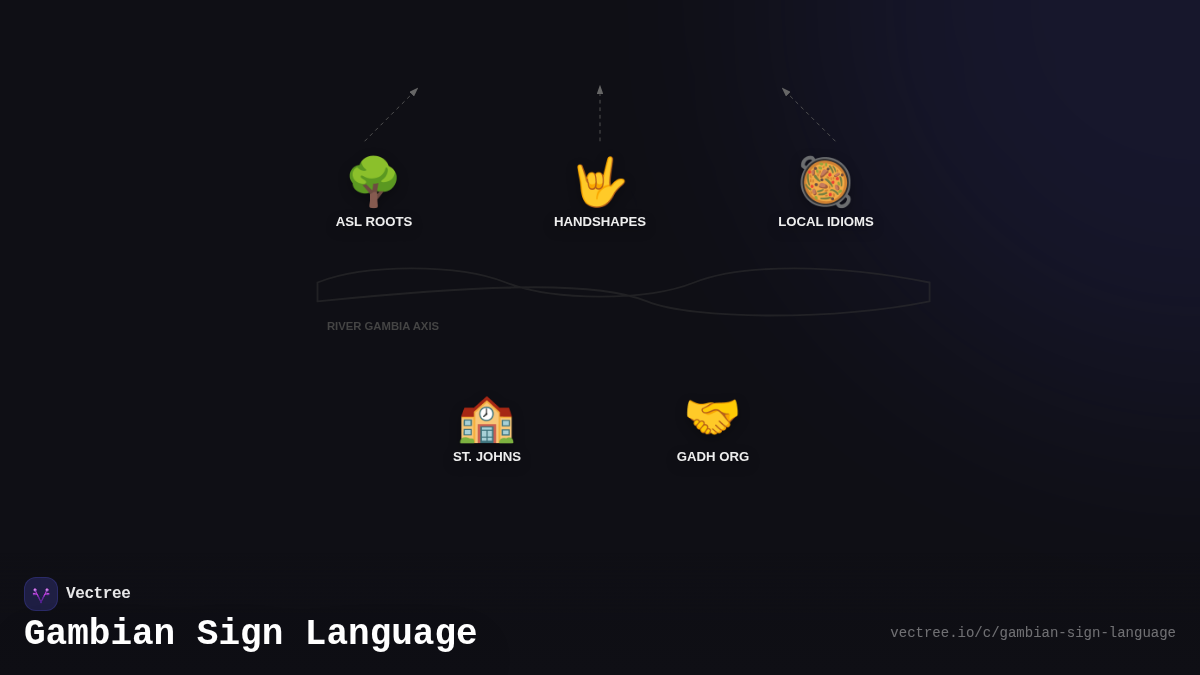 ASL ROOTS
HANDSHAPES
LOCAL IDIOMS

RIVER GAMBIA AXIS

ST. JOHNS
GADH ORG

Vectree
Gambian Sign Language
vectree.io/c/gambian-sign-language